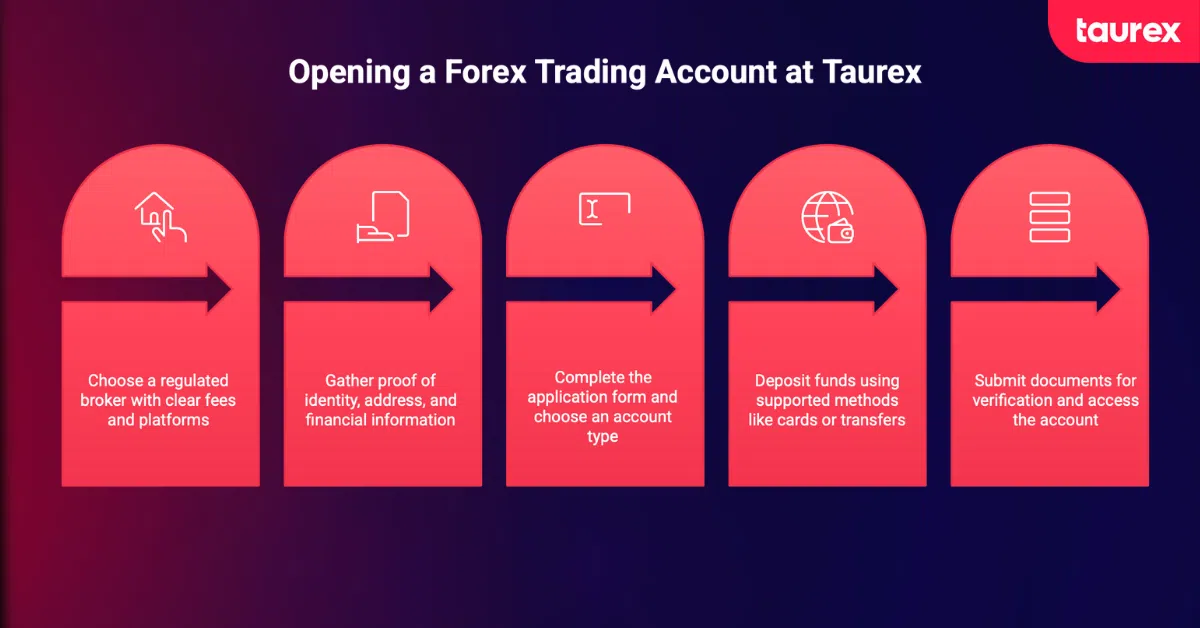 taurex

Opening a Forex Trading Account at Taurex

Choose a regulated broker with clear fees and platforms

Gather proof of identity, address, and financial information

Complete the application form and choose an account type

Deposit funds using supported methods like cards or transfers

Submit documents for verification and access the account